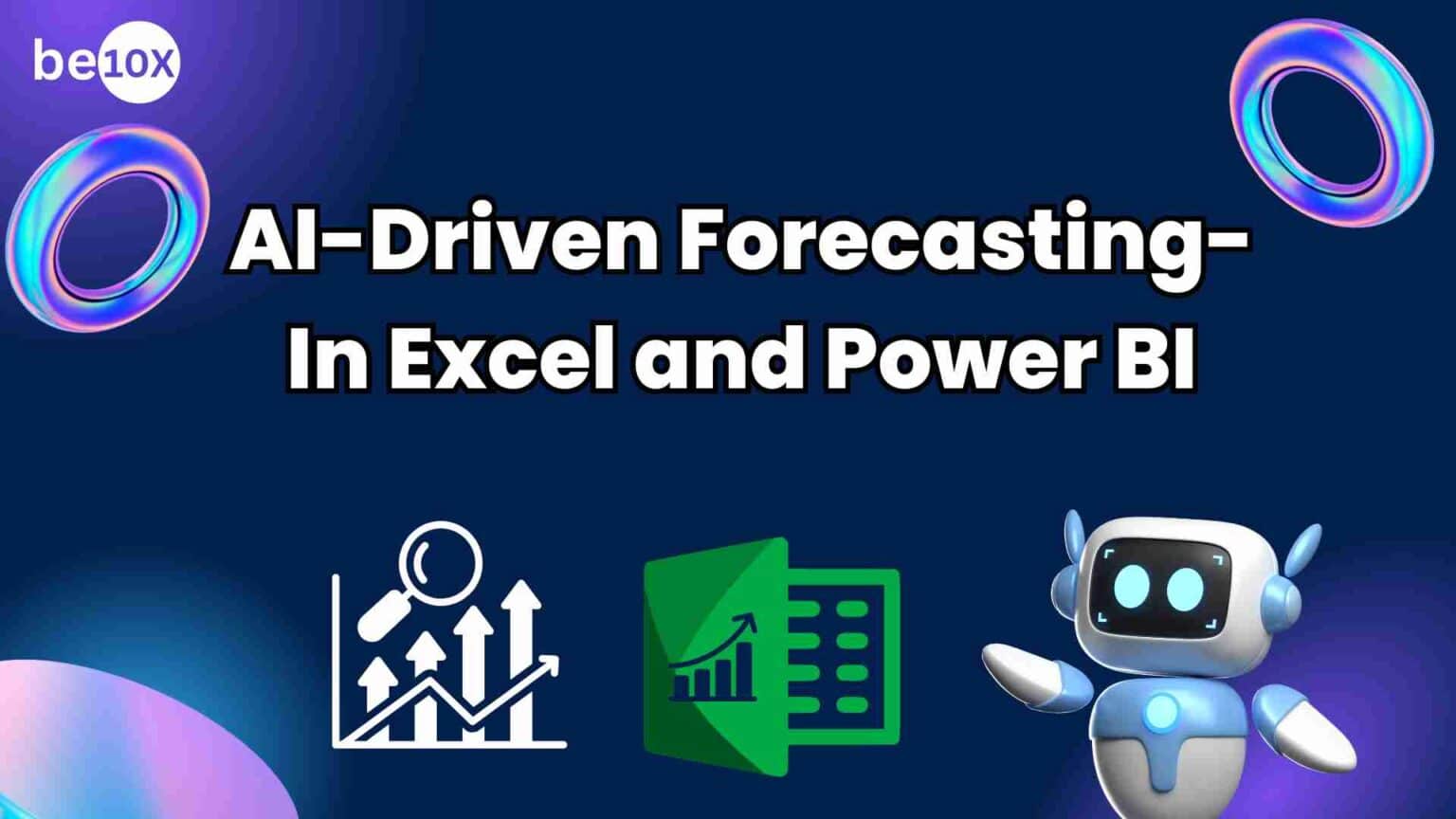 be10X

AI-Driven Forecasting-
In Excel and Power BI